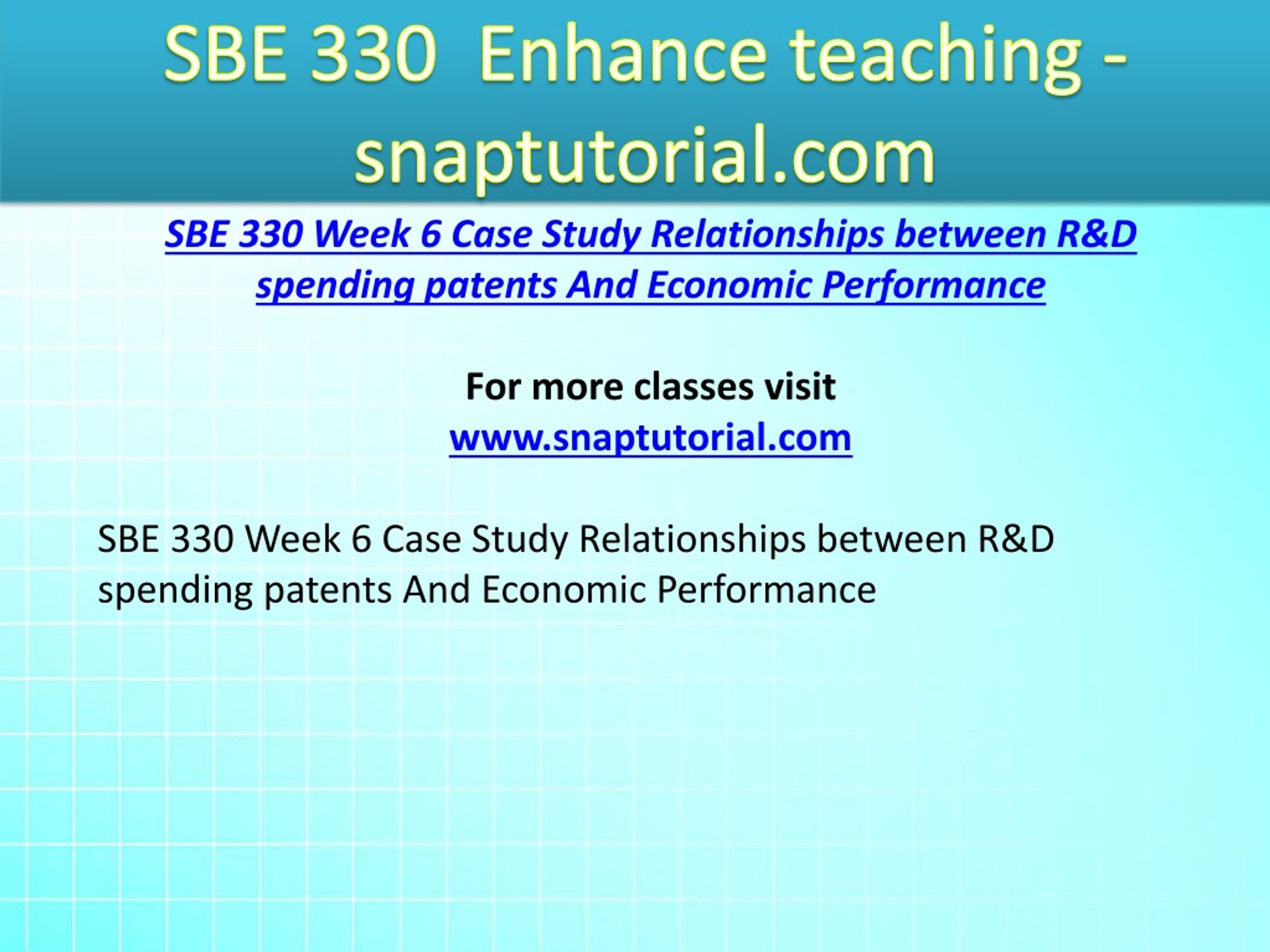 SBE 330 Enhance teaching - snaptutorial.com

SBE 330 Week 6 Case Study Relationships between R&D spending patents And Economic Performance

For more classes visit
www.snaptutorial.com

SBE 330 Week 6 Case Study Relationships between R&D spending patents And Economic Performance